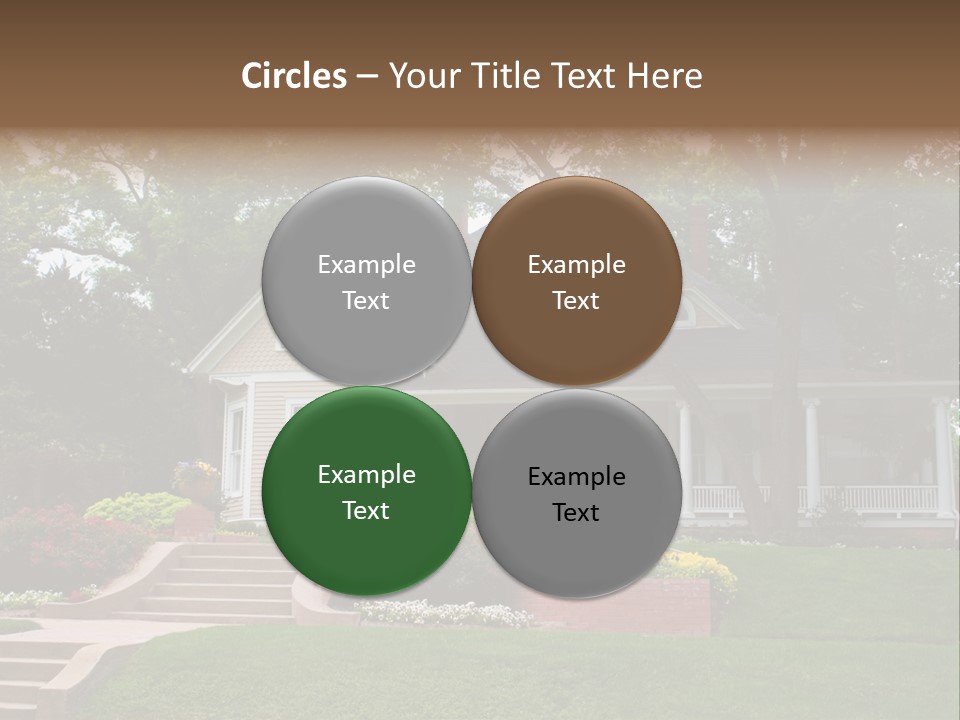 Circles – Your Title Text Here

Example Text

Example Text

Example Text

Example Text